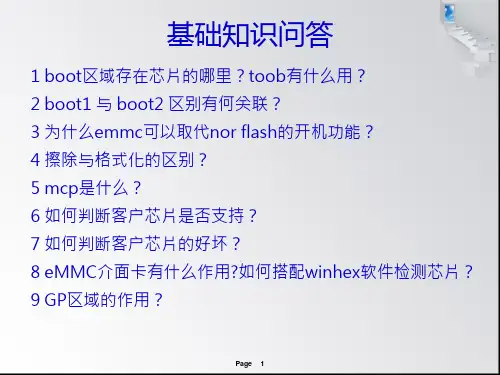 基础知识问答

1 boot区域存在芯片的哪里？toob有什么用？

2 boot1 与 boot2 区别有何关联？

3 为什么emmc可以取代nor flash的开机功能？

4 擦除与格式化的区别？

5 mcp是什么？

6 如何判断客户芯片是否支持？

7 如何判断客户芯片的好坏？

8 eMMC介面卡有什么作用?如何搭配winhex软件检测芯片？

9 GP区域的作用？

Page 1